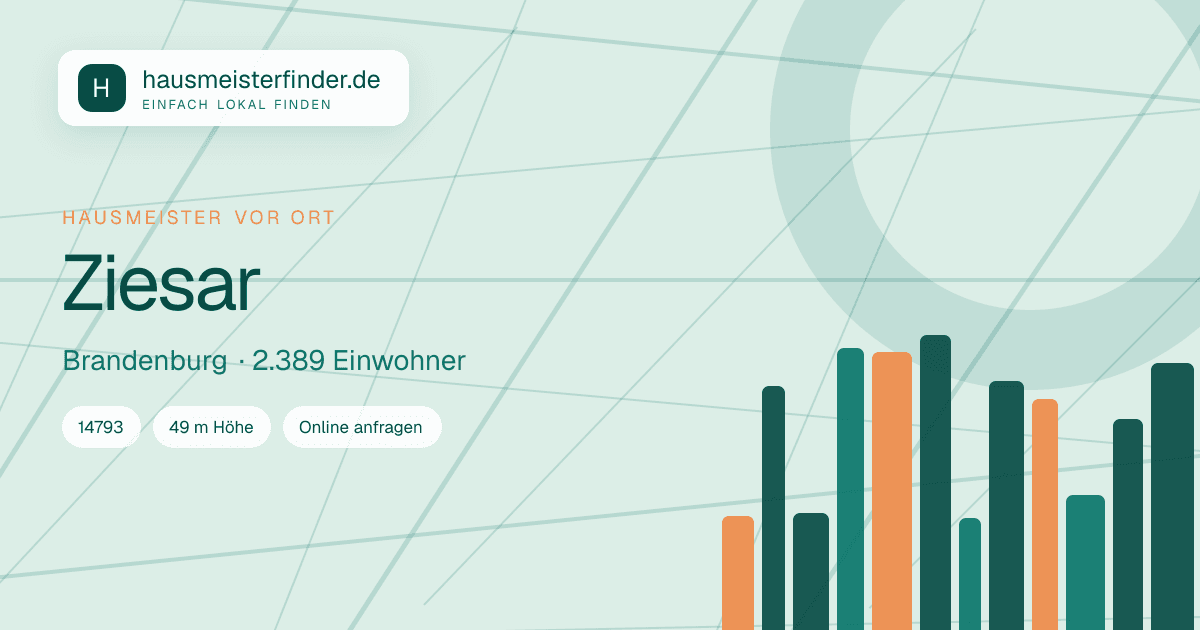 H
hausmeisterfinder.de
EINFACH LOKAL FINDEN

HAUSMEISTER VOR ORT

Ziesar

Brandenburg · 2.389 Einwohner

14793

49 m Höhe

Online anfragen